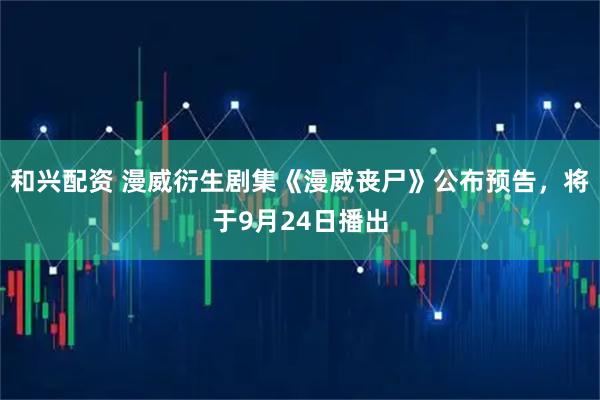 和兴配资 漫威衍生剧集《漫威丧尸》公布预告，将于9月24日播出